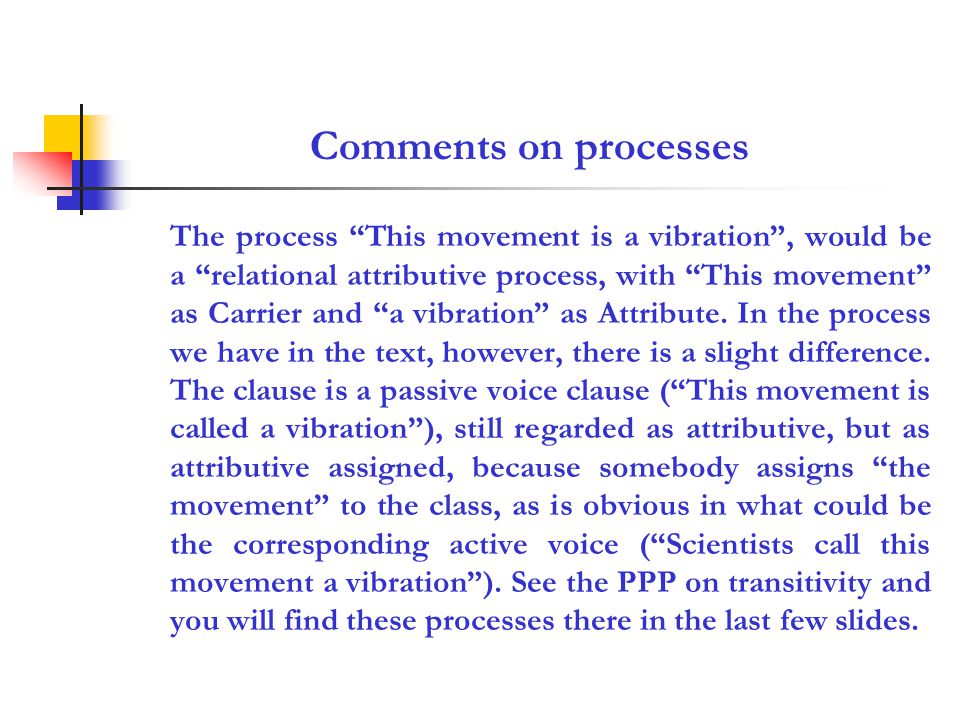 Comments on processes

The process “This movement is a vibration”, would be a “relational attributive process, with “This movement” as Carrier and “a vibration” as Attribute. In the process we have in the text, however, there is a slight difference. The clause is a passive voice clause (“This movement is called a vibration”), still regarded as attributive, but as attributive assigned, because somebody assigns “the movement” to the class, as is obvious in what could be the corresponding active voice (“Scientists call this movement a vibration”). See the PPP on transitivity and you will find these processes there in the last few slides.